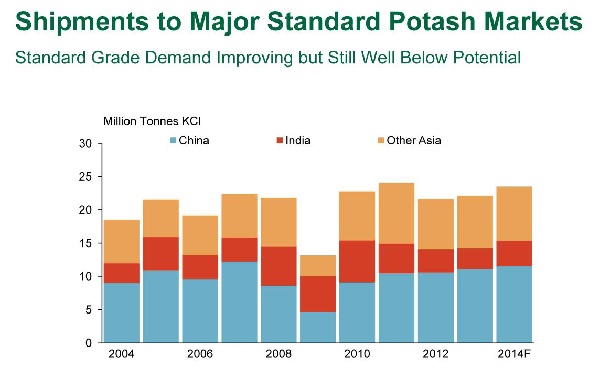 Shipments to Major Standard Potash Markets

Standard Grade Demand Improving but Still Well Below Potential

Million Tonnes KCl

China India Other Asia

30
25
20
15
10
5
0

2004 2006 2008 2010 2012 2014F